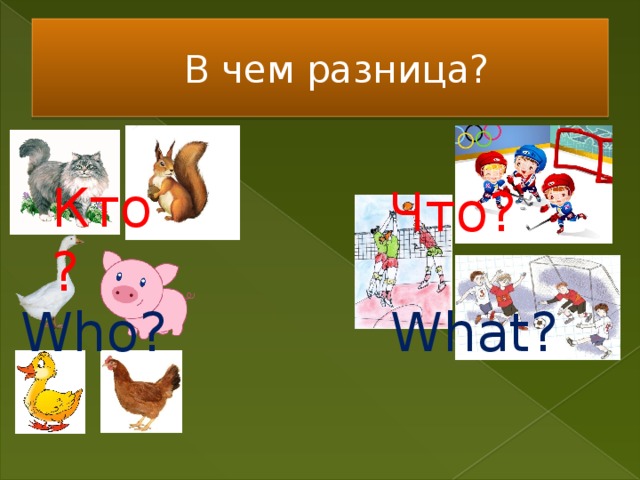 В чем разница?

Кто ?
Who?

Что?
What?